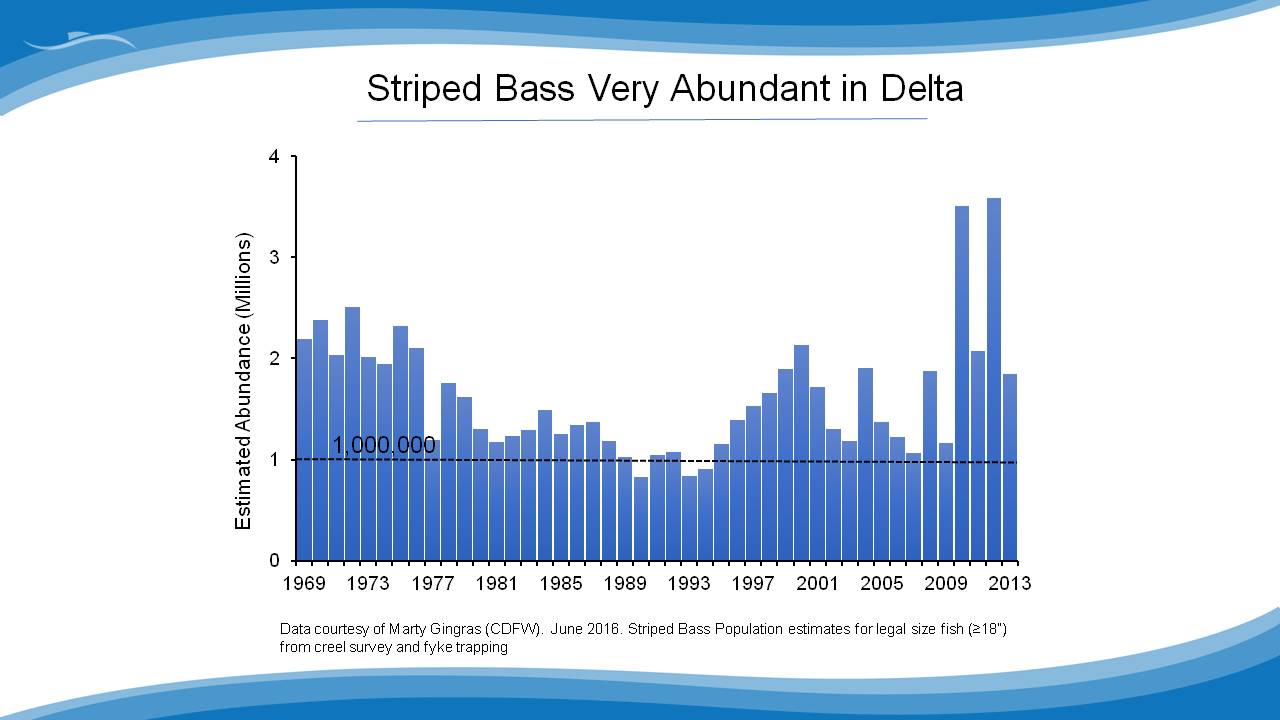 Striped Bass Very Abundant in Delta

Estimated Abundance (Millions)

4
3
2
1
0

1,000,000

1969 1973 1977 1981 1985 1989 1993 1997 2001 2005 2009 2013

Data courtesy of Marty Gingras (CDFW). June 2016. Striped Bass Population estimates for legal size fish (≥18") from creel survey and fyke trapping